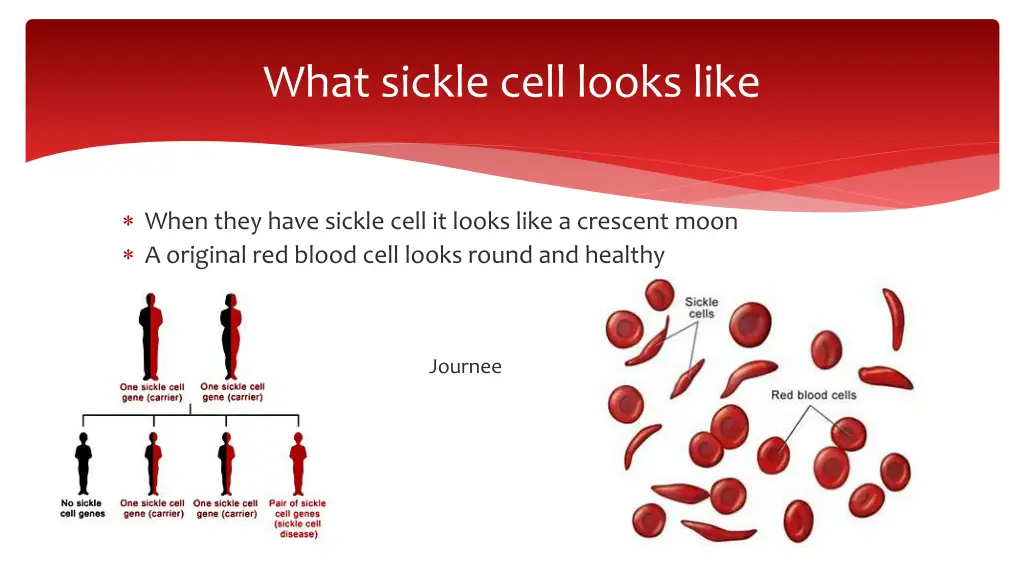 What sickle cell looks like

∗ When they have sickle cell it looks like a crescent moon
∗ A original red blood cell looks round and healthy

One sickle cell gene (carrier)
One sickle cell gene (carrier)

No sickle cell genes
One sickle cell gene (carrier)
One sickle cell gene (carrier)
Pair of sickle cell genes (sickle cell disease)

Journee

Sickle cells
Red blood cells